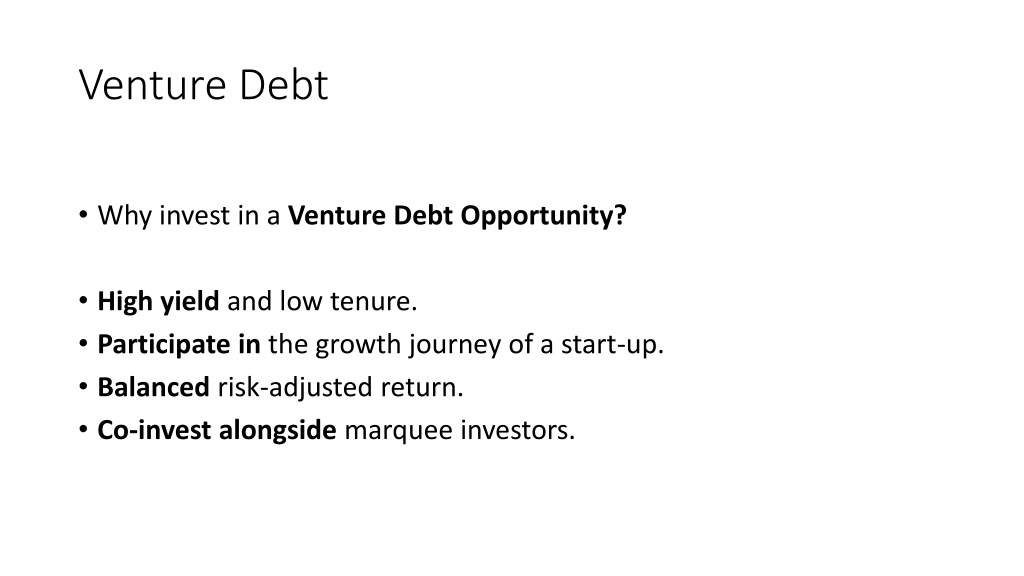 Venture Debt

• Why invest in a Venture Debt Opportunity?

• High yield and low tenure.
• Participate in the growth journey of a start-up.
• Balanced risk-adjusted return.
• Co-invest alongside marquee investors.